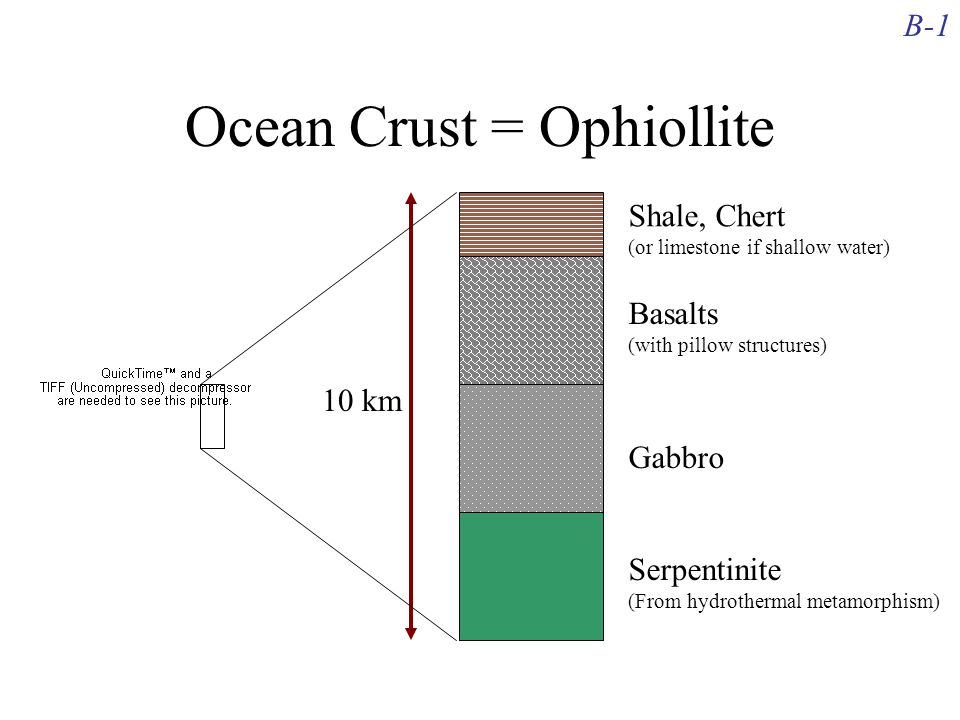 B-1

Ocean Crust = Ophiollite

QuickTime™ and a TIFF (Uncompressed) decompressor are needed to see this picture.

10 km

Shale, Chert
(or limestone if shallow water)

Basalts
(with pillow structures)

Gabbro

Serpentinite
(From hydrothermal metamorphism)